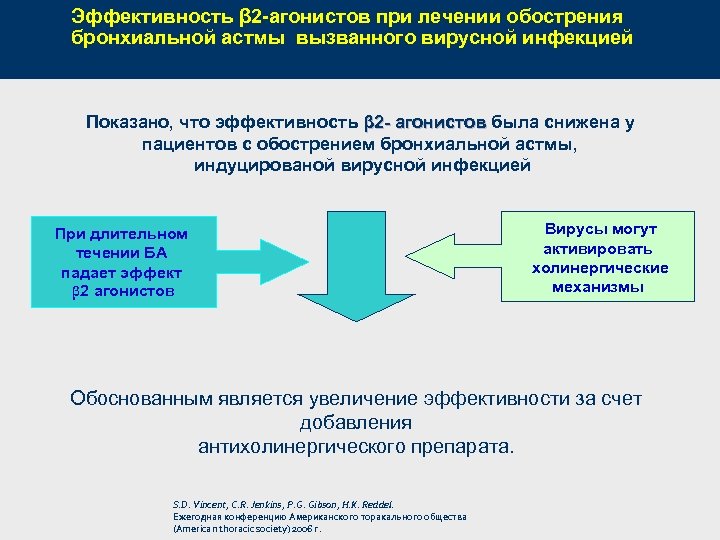 Эффективность β2-агонистов при лечении обострения бронхиальной астмы вызванного вирусной инфекцией

Показано, что эффективность β2- агонистов была снижена у пациентов с обострением бронхиальной астмы, индуцированой вирусной инфекцией

При длительном течении БА падает эффект β2 агонистов

Вирусы могут активировать холинергические механизмы

Обоснованным является увеличение эффективности за счет добавления антихолинергического препарата.

S.D. Vincent, C.R. Jenkins, P.G. Gibson, H.K. Reddel.
Ежегодная конференцию Американского торакального общества (American thoracic society) 2006 г.